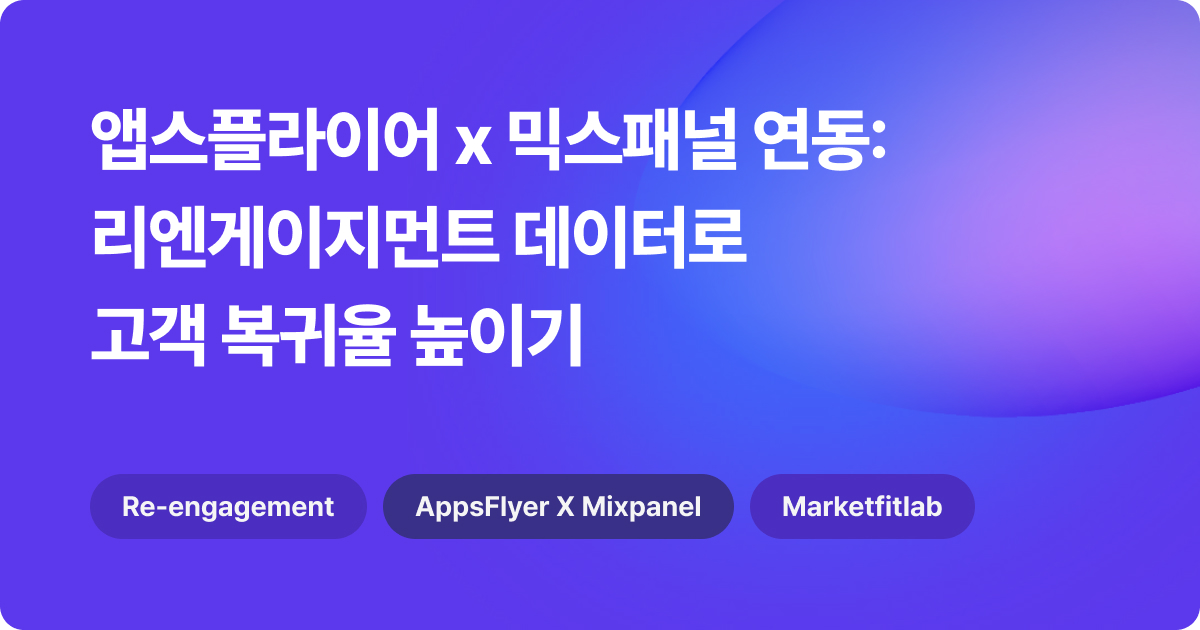 앱스플라이어 x 믹스패널 연동: 리엔게이지먼트 데이터로 고객 복귀율 높이기

Re-engagement

AppsFlyer X Mixpanel

Marketfitlab